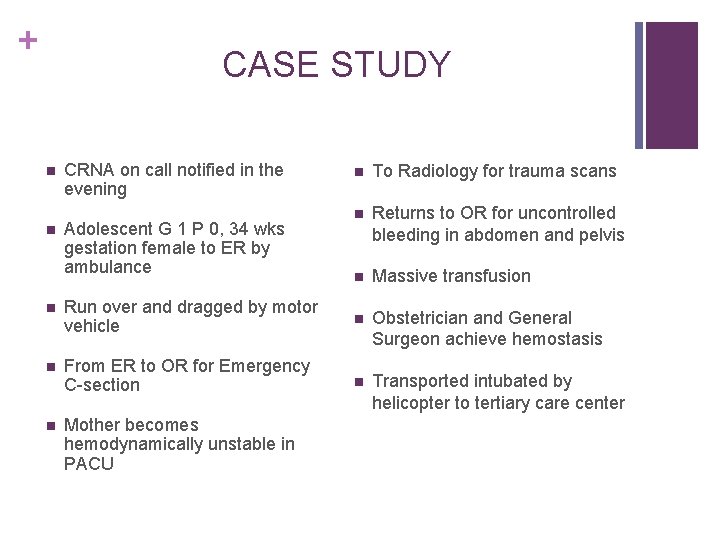 +

CASE STUDY

- CRNA on call notified in the evening
- Adolescent G 1 P 0, 34 wks gestation female to ER by ambulance
- Run over and dragged by motor vehicle
- From ER to OR for Emergency C-section
- Mother becomes hemodynamically unstable in PACU

- To Radiology for trauma scans
- Returns to OR for uncontrolled bleeding in abdomen and pelvis
- Massive transfusion
- Obstetrician and General Surgeon achieve hemostasis
- Transported intubated by helicopter to tertiary care center